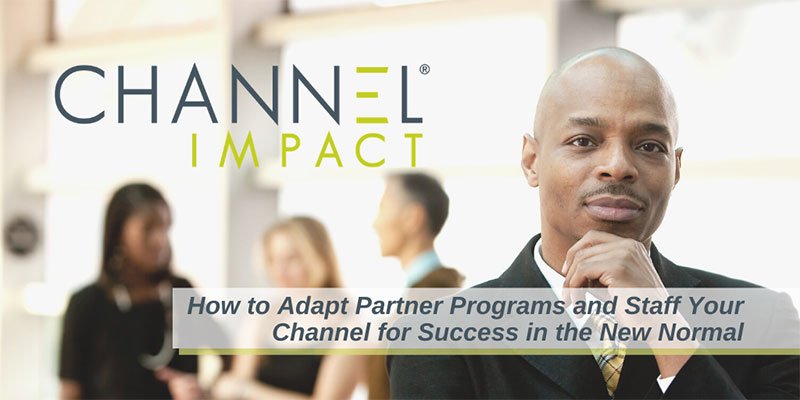 CHANNEL®
IMPACT

How to Adapt Partner Programs and Staff Your Channel for Success in the New Normal